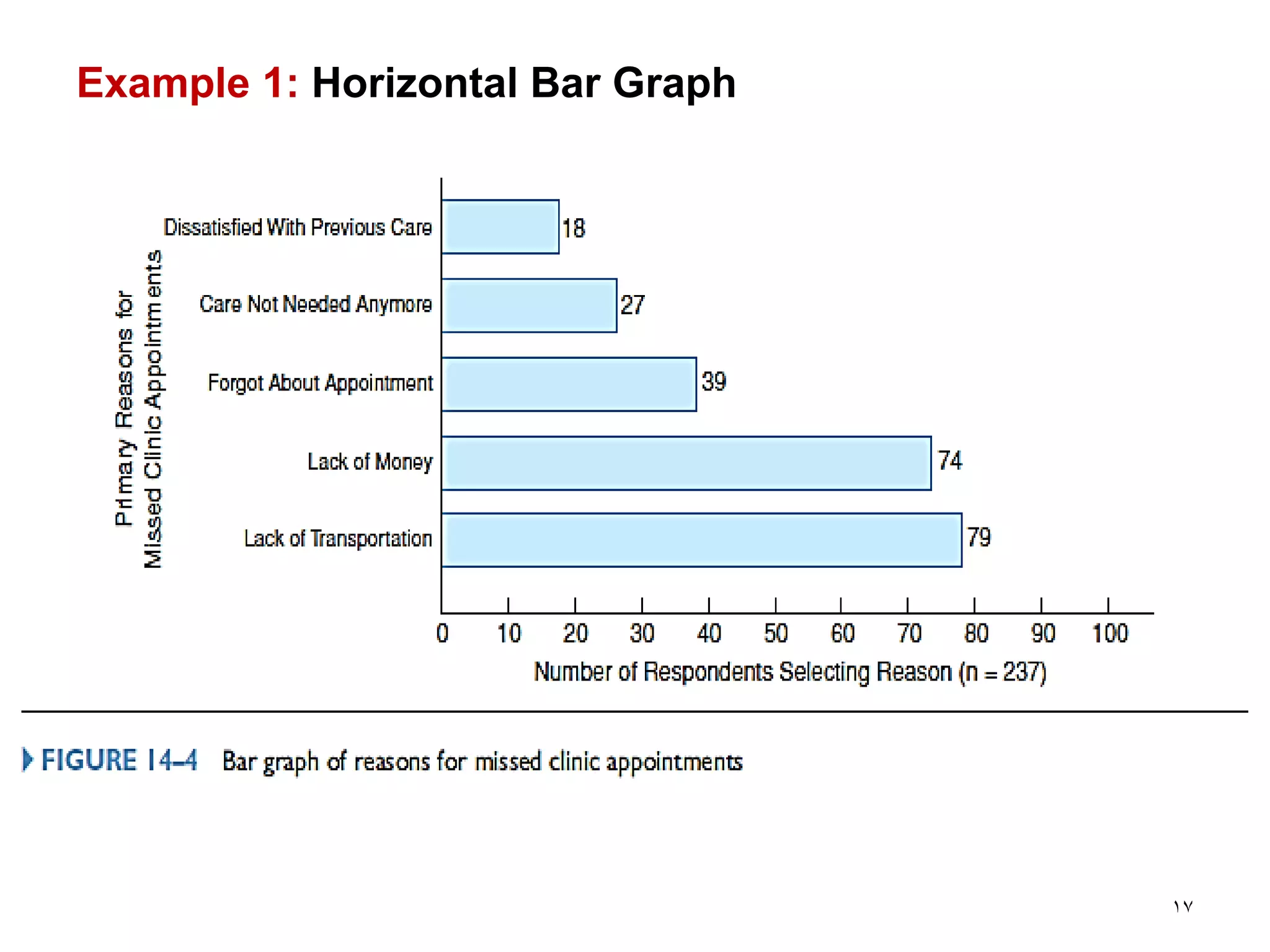 Example 1: Horizontal Bar Graph

Primary Reasons for Missed Clinic Appointments

Dissatisfied With Previous Care 18
Care Not Needed Anymore 27
Forgot About Appointment 39
Lack of Money 74
Lack of Transportation 79

0 10 20 30 40 50 60 70 80 90 100
Number of Respondents Selecting Reason (n = 237)

FIGURE 14–4 Bar graph of reasons for missed clinic appointments

١٧